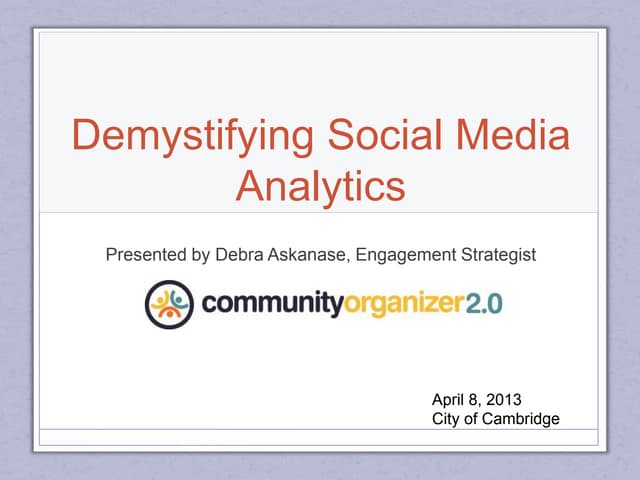 Demystifying Social Media Analytics

Presented by Debra Askanase, Engagement Strategist

communityorganizer2.0

April 8, 2013
City of Cambridge